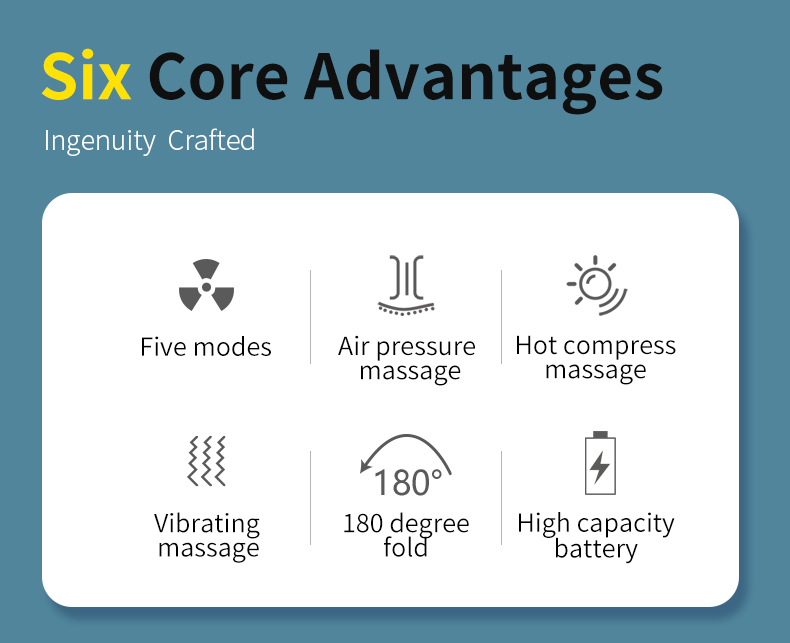 Six Core Advantages

Ingenuity Crafted

Five modes

Air pressure massage

Hot compress massage

Vibrating massage

180°

180 degree fold

High capacity battery